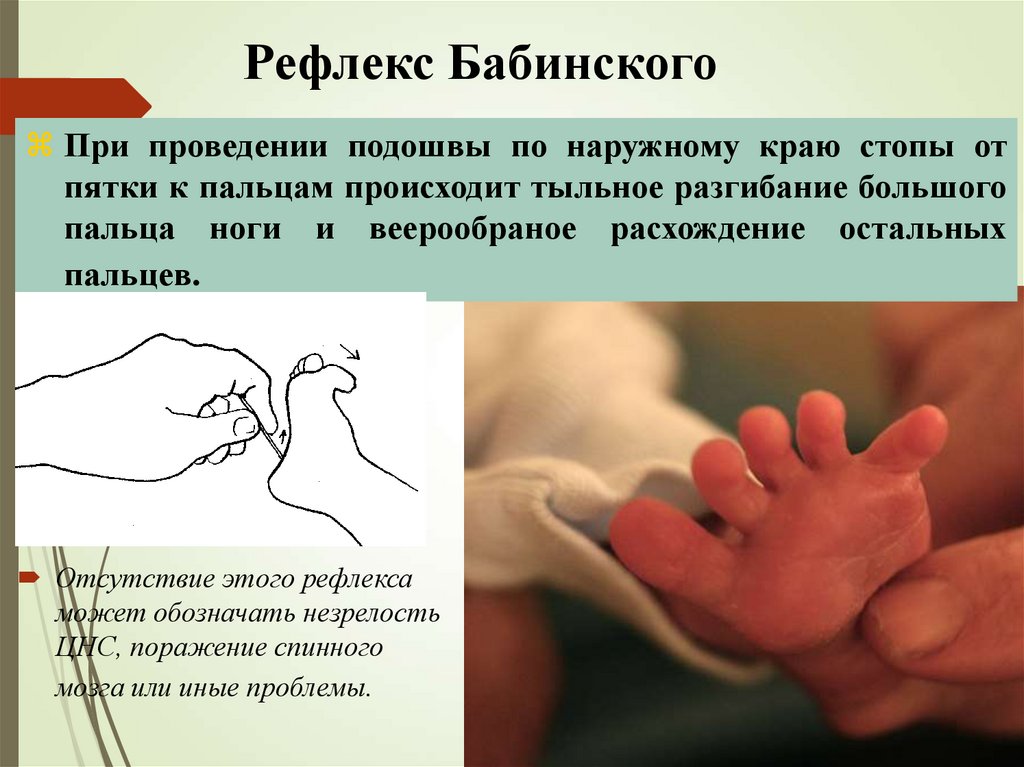 Рефлекс Бабинского

При проведении подошвы по наружному краю стопы от пятки к пальцам происходит тыльное разгибание большого пальца ноги и веерообраное расхождение остальных пальцев.

Отсутствие этого рефлекса может обозначать незрелость ЦНС, поражение спинного мозга или иные проблемы.